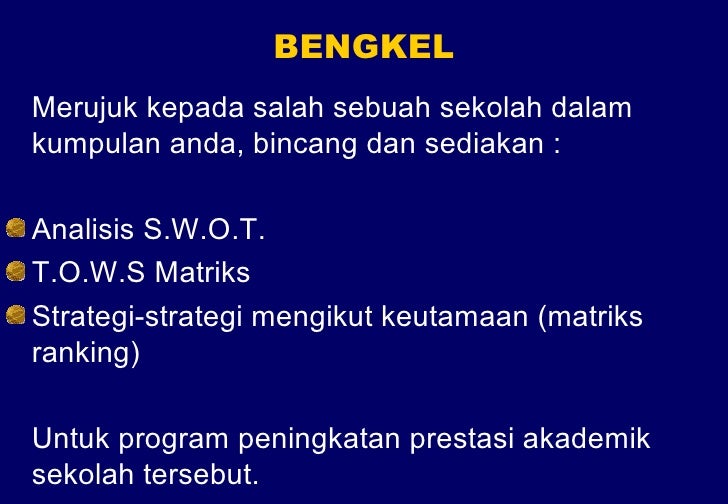 BENGKEL

Merujuk kepada salah sebuah sekolah dalam kumpulan anda, bincang dan sediakan :

Analisis S.W.O.T.
T.O.W.S Matriks
Strategi-strategi mengikut keutamaan (matriks ranking)

Untuk program peningkatan prestasi akademik sekolah tersebut.